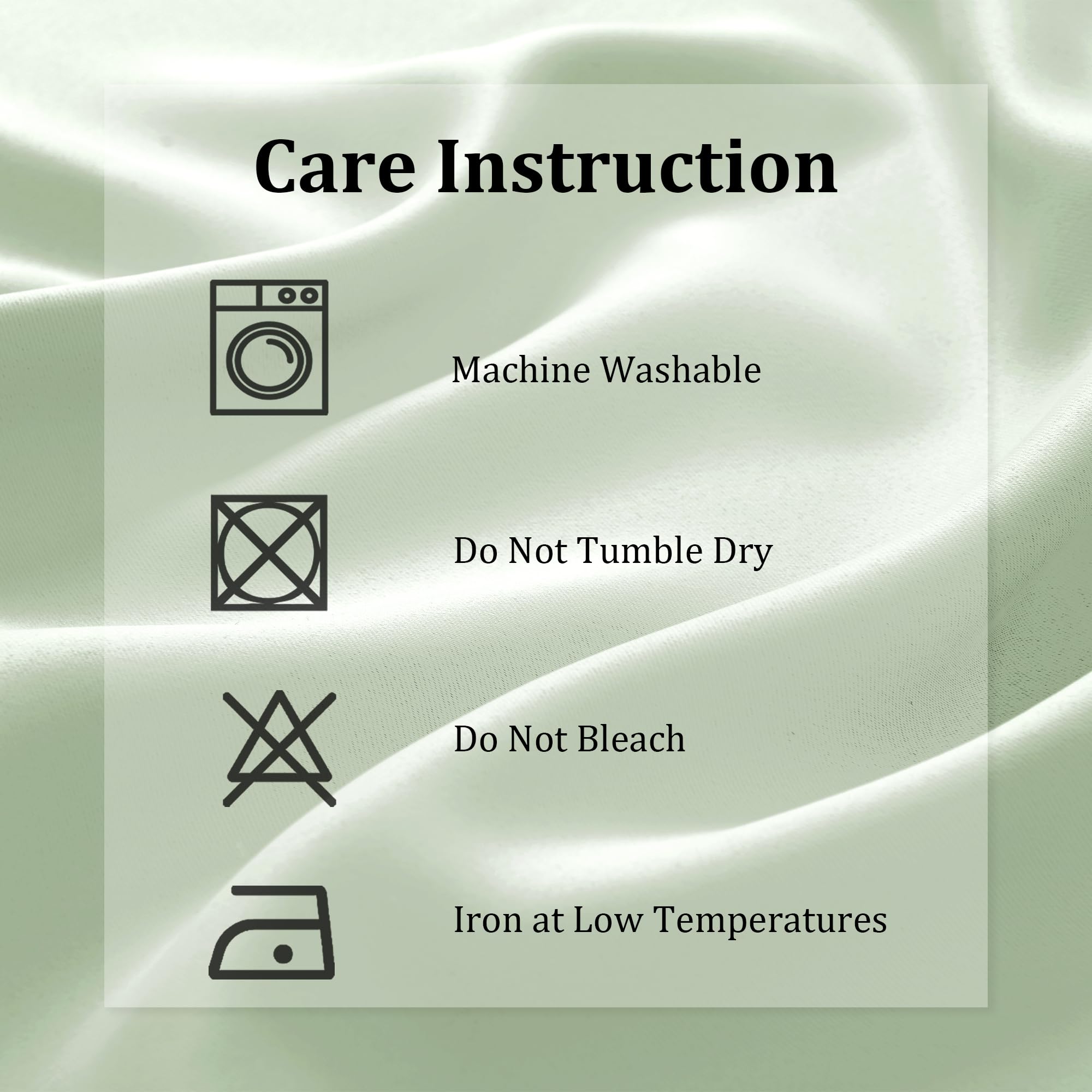 Care Instruction

Machine Washable

Do Not Tumble Dry

Do Not Bleach

Iron at Low Temperatures